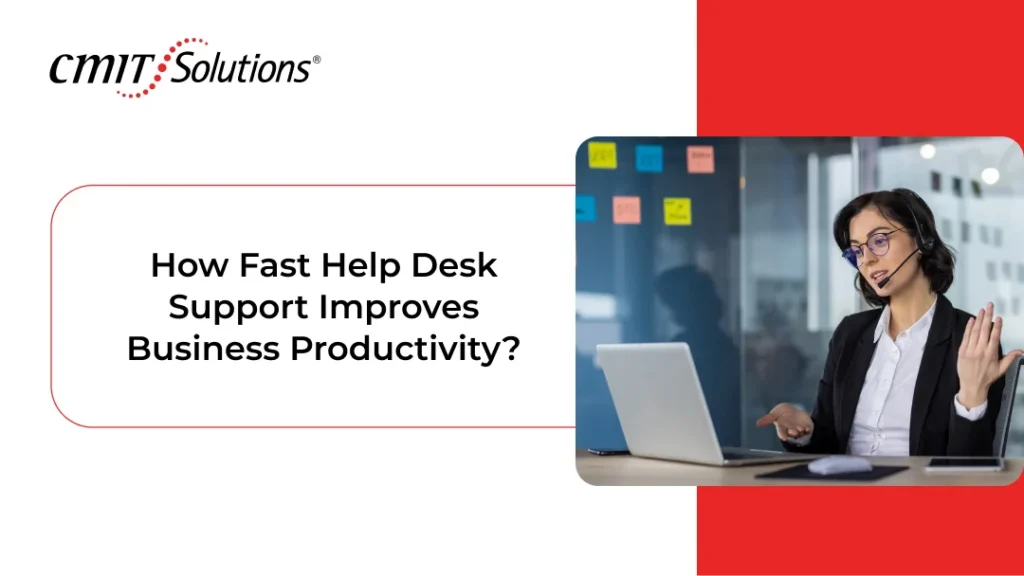 CMIT Solutions®

How Fast Help Desk Support Improves Business Productivity?